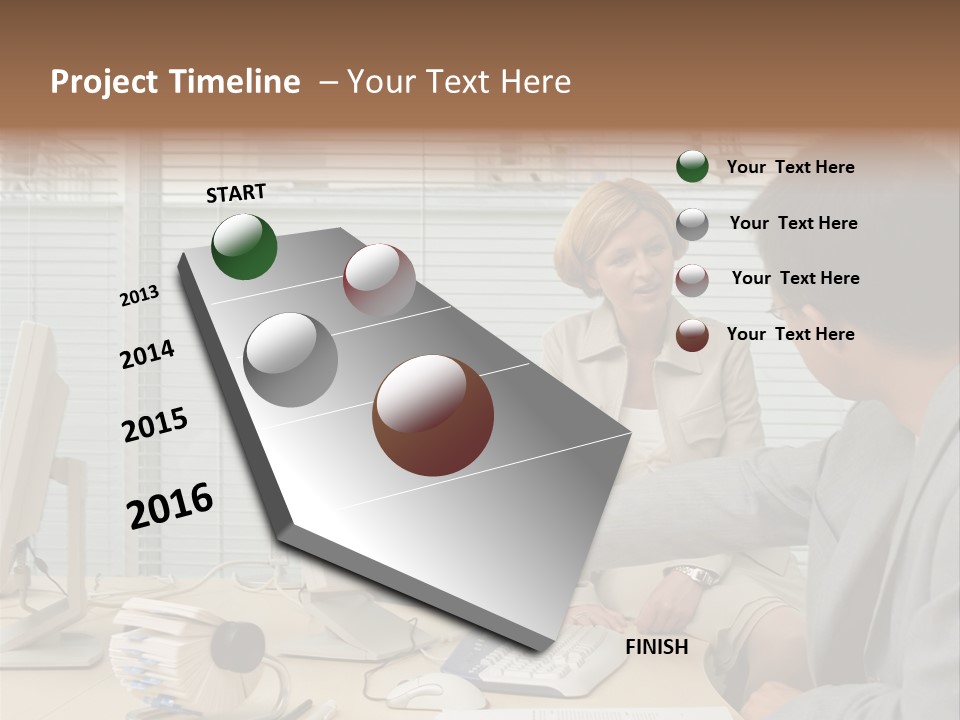 Project Timeline – Your Text Here

START

2013

2014

2015

2016

FINISH

Your Text Here

Your Text Here

Your Text Here

Your Text Here